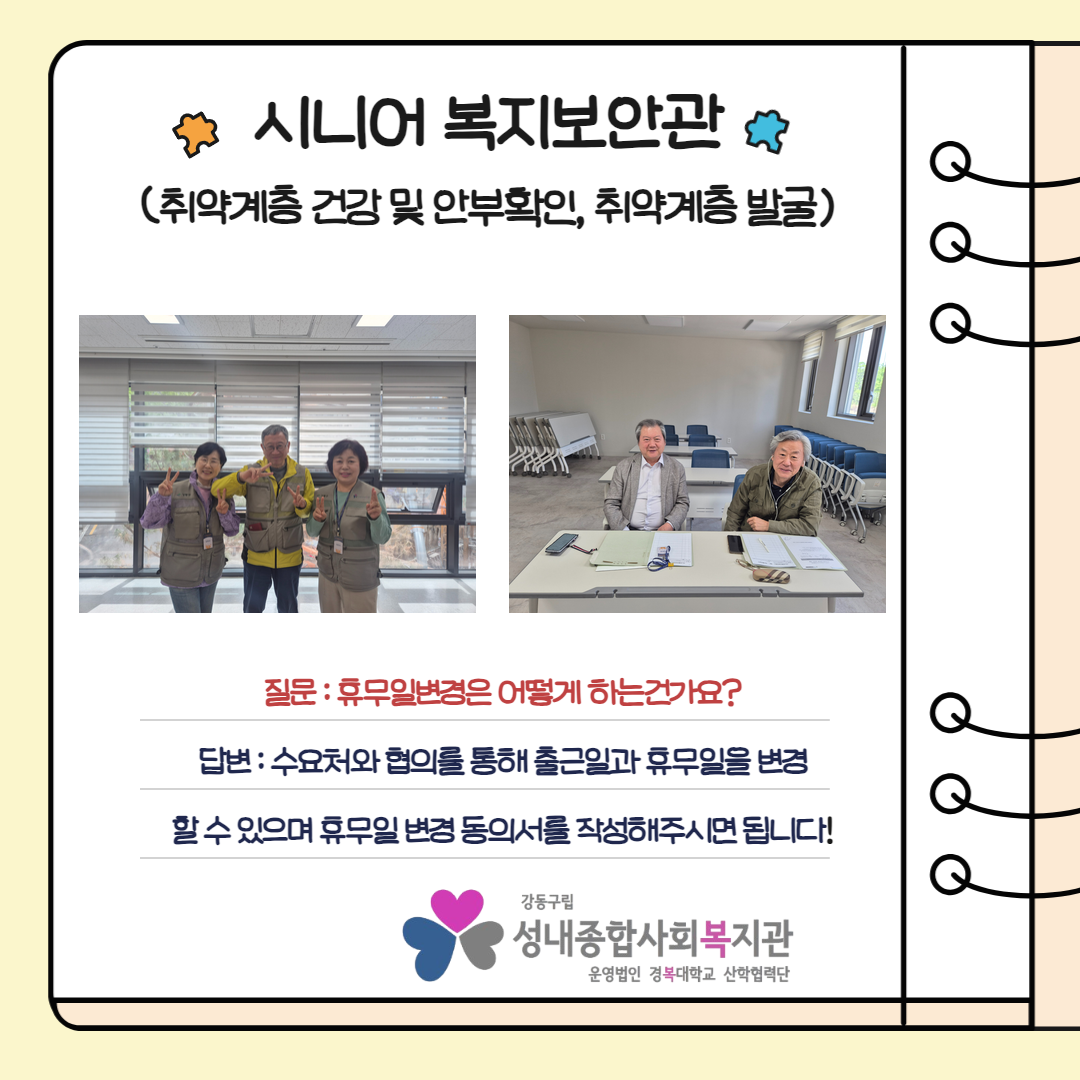 시니어 복지보안관
(취약계층 건강 및 안부확인, 취약계층 발굴)

질문 : 휴무일변경은 어떻게 하는건가요?

답변 : 수요처와 협의를 통해 출근일과 휴무일을 변경 할 수 있으며 휴무일 변경 동의서를 작성해주시면 됩니다!

강동구립
성내종합사회복지관
운영법인 경복대학교 산학협력단